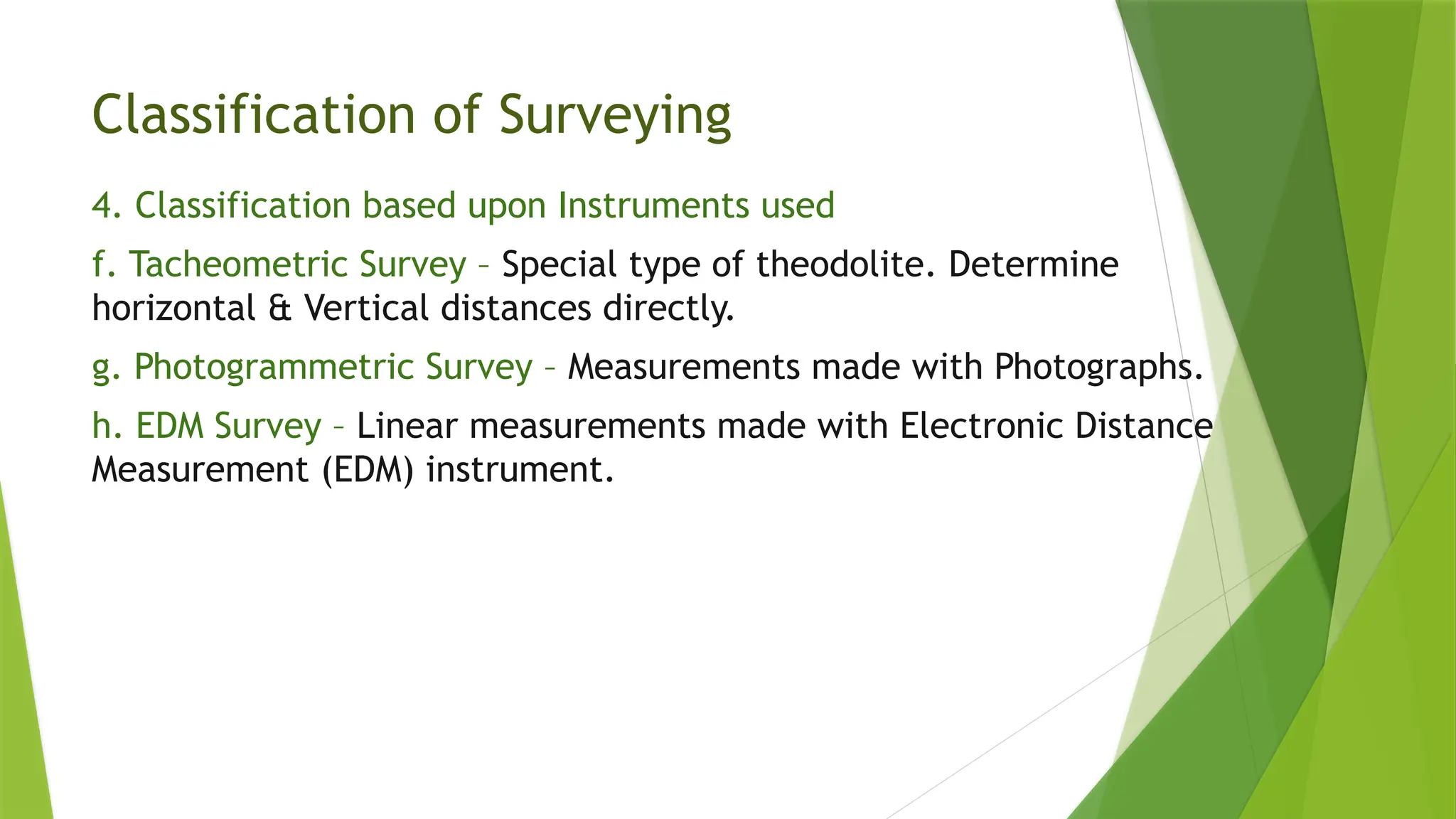 Classification of Surveying

4. Classification based upon Instruments used

f. Tacheometric Survey – Special type of theodolite. Determine horizontal & Vertical distances directly.

g. Photogrammetric Survey – Measurements made with Photographs.

h. EDM Survey – Linear measurements made with Electronic Distance Measurement (EDM) instrument.